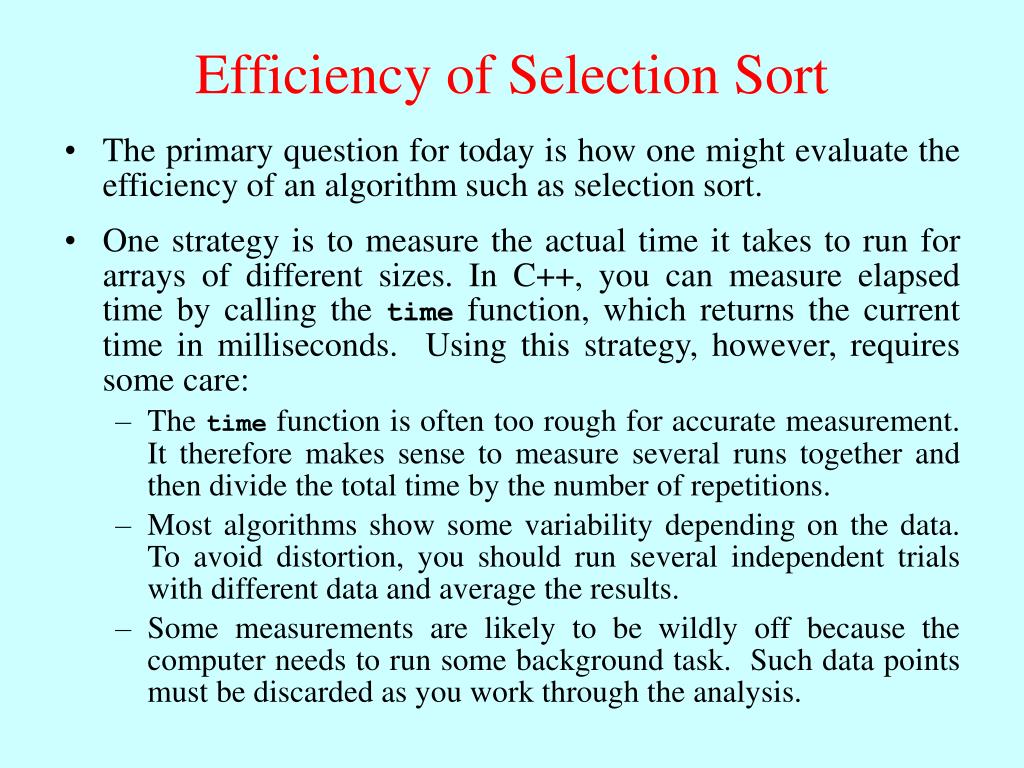 Efficiency of Selection Sort

• The primary question for today is how one might evaluate the efficiency of an algorithm such as selection sort.

• One strategy is to measure the actual time it takes to run for arrays of different sizes. In C++, you can measure elapsed time by calling the time function, which returns the current time in milliseconds. Using this strategy, however, requires some care:

– The time function is often too rough for accurate measurement. It therefore makes sense to measure several runs together and then divide the total time by the number of repetitions.

– Most algorithms show some variability depending on the data. To avoid distortion, you should run several independent trials with different data and average the results.

– Some measurements are likely to be wildly off because the computer needs to run some background task. Such data points must be discarded as you work through the analysis.